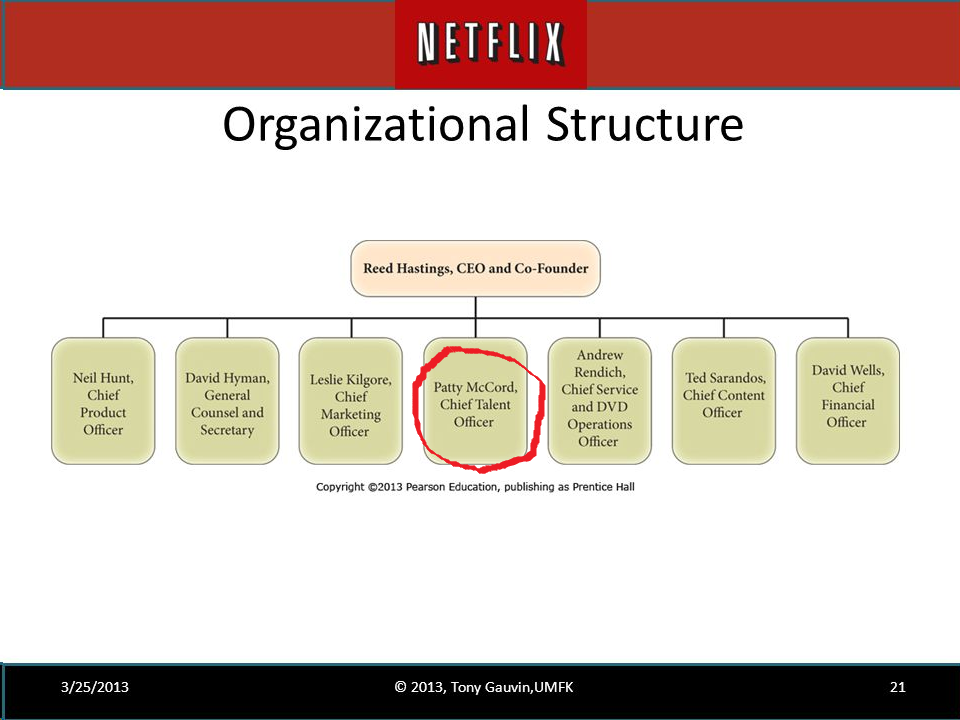 NETFLIX

Organizational Structure

Reed Hastings, CEO and Co-Founder

Neil Hunt, Chief Product Officer

David Hyman, General Counsel and Secretary

Leslie Kilgore, Chief Marketing Officer

Patty McCord, Chief Talent Officer

Andrew Rendich, Chief Service and DVD Operations Officer

Ted Sarandos, Chief Content Officer

David Wells, Chief Financial Officer

Copyright ©2013 Pearson Education, publishing as Prentice Hall

3/25/2013

© 2013, Tony Gauvin,UMFK

21